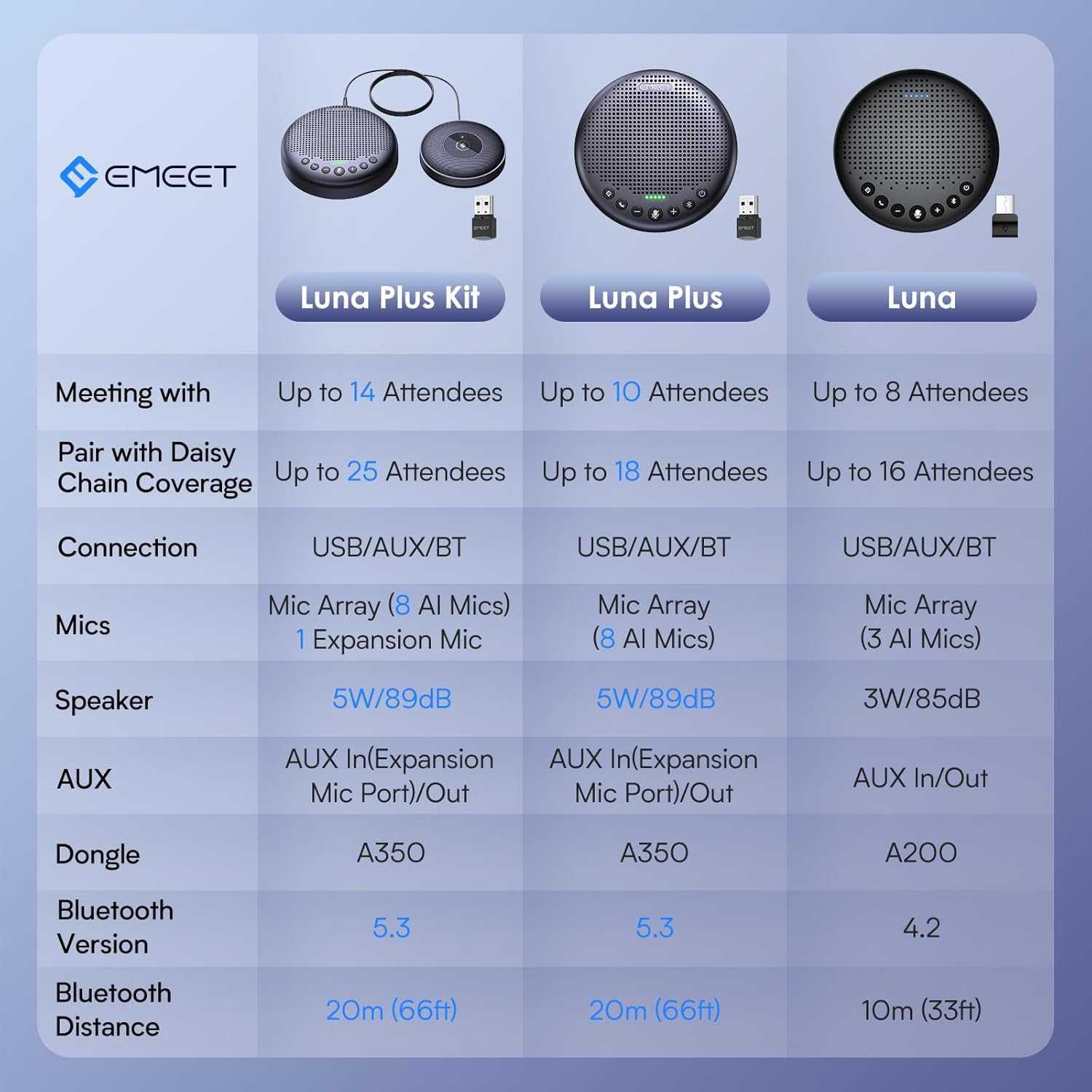 | EMEET | Luna Plus Kit | Luna Plus | Luna |
|---|---|---|---|
| Meeting with | Up to 14 Attendees | Up to 10 Attendees | Up to 8 Attendees |
| Pair with Daisy Chain Coverage | Up to 25 Attendees | Up to 18 Attendees | Up to 16 Attendees |
| Connection | USB/AUX/BT | USB/AUX/BT | USB/AUX/BT |
| Mics | Mic Array (8 AI Mics) 1 Expansion Mic | Mic Array (8 AI Mics) | Mic Array (3 AI Mics) |
| Speaker | 5W/89dB | 5W/89dB | 3W/85dB |
| AUX | AUX In(Expansion Mic Port)/Out | AUX In(Expansion Mic Port)/Out | AUX In/Out |
| Dongle | A350 | A350 | A200 |
| Bluetooth Version | 5.3 | 5.3 | 4.2 |
| Bluetooth Distance | 20m (66ft) | 20m (66ft) | 10m (33ft) |